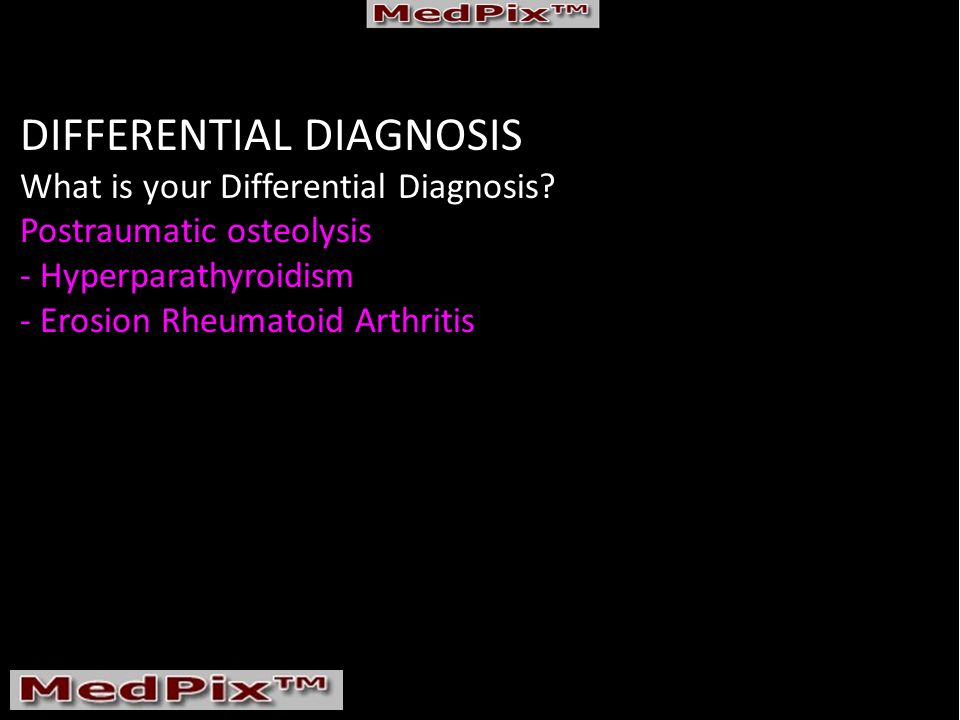 MedPix™

DIFFERENTIAL DIAGNOSIS
What is your Differential Diagnosis?
Postraumatic osteolysis
- Hyperparathyroidism
- Erosion Rheumatoid Arthritis

MedPix™